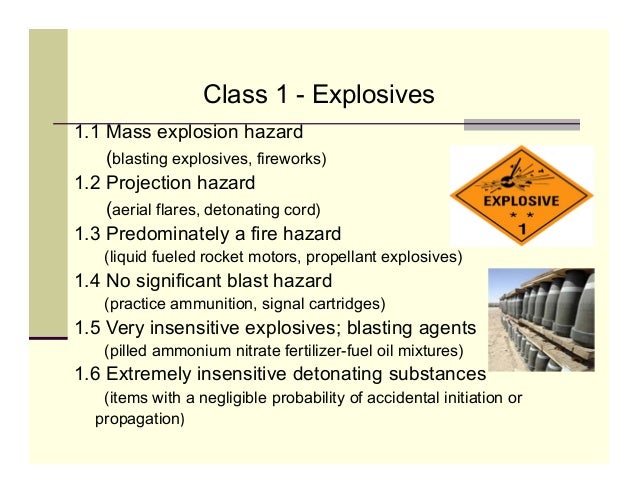 Class 1 - Explosives

1.1 Mass explosion hazard
(blasting explosives, fireworks)

1.2 Projection hazard
(aerial flares, detonating cord)

1.3 Predominately a fire hazard
(liquid fueled rocket motors, propellant explosives)

1.4 No significant blast hazard
(practice ammunition, signal cartridges)

1.5 Very insensitive explosives; blasting agents
(pilled ammonium nitrate fertilizer-fuel oil mixtures)

1.6 Extremely insensitive detonating substances
(items with a negligible probability of accidental initiation or propagation)

EXPLOSIVE
* *
1